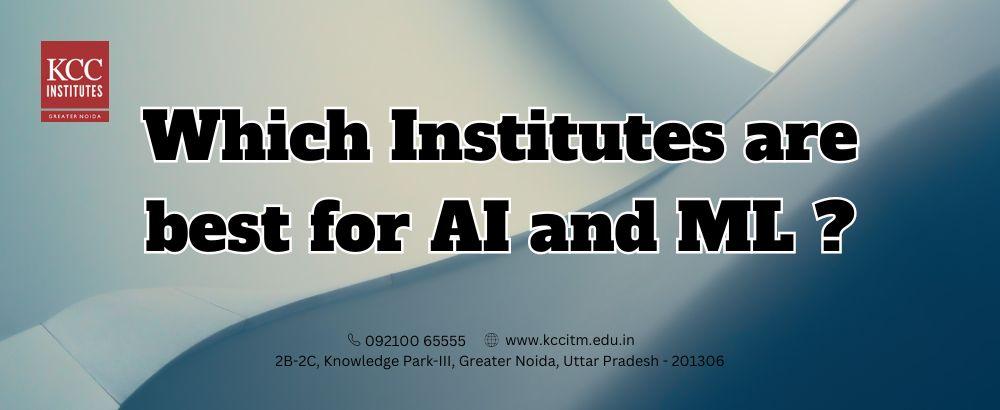 KCC INSTITUTES
GREATER NOIDA

Which Institutes are best for AI and ML ?

092100 65555 www.kccitm.edu.in
2B-2C, Knowledge Park-III, Greater Noida, Uttar Pradesh - 201306